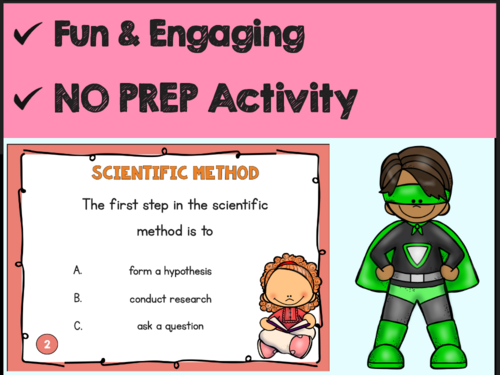 ✓ Fun & Engaging

✓ NO PREP Activity

SCIENTIFIC METHOD

The first step in the scientific method is to

A. form a hypothesis

B. conduct research

C. ask a question

2